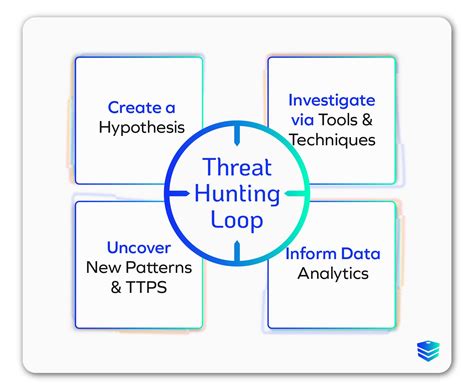 Create a Hypothesis

Investigate via Tools & Techniques

Threat Hunting Loop

Uncover New Patterns & TTPS

Inform Data Analytics